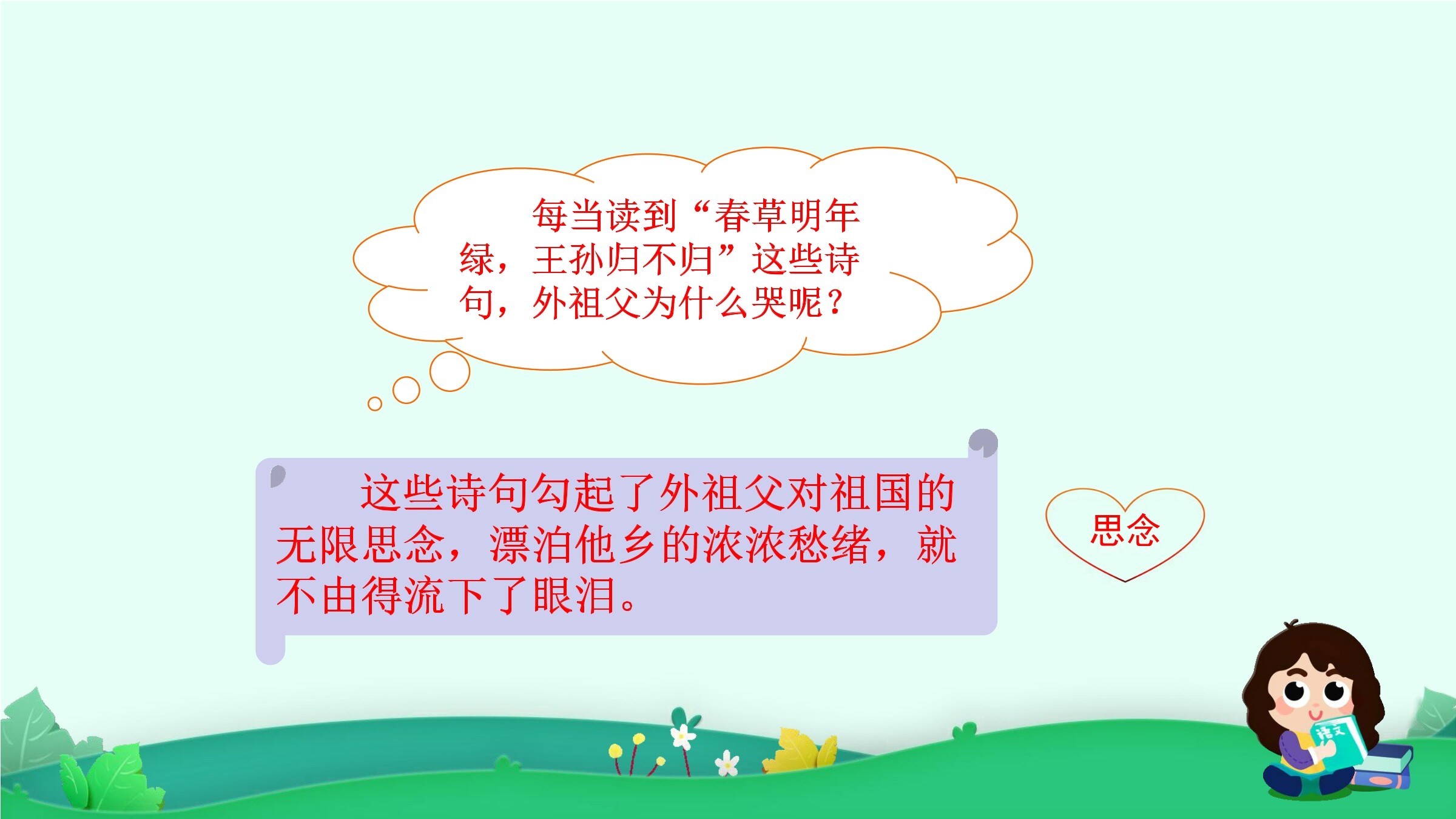 每当读到“春草明年绿，王孙归不归”这些诗句，外祖父为什么哭呢？

这些诗句勾起了外祖父对祖国的无限思念，漂泊他乡的浓浓愁绪，就不由得流下了眼泪。

思念

语文